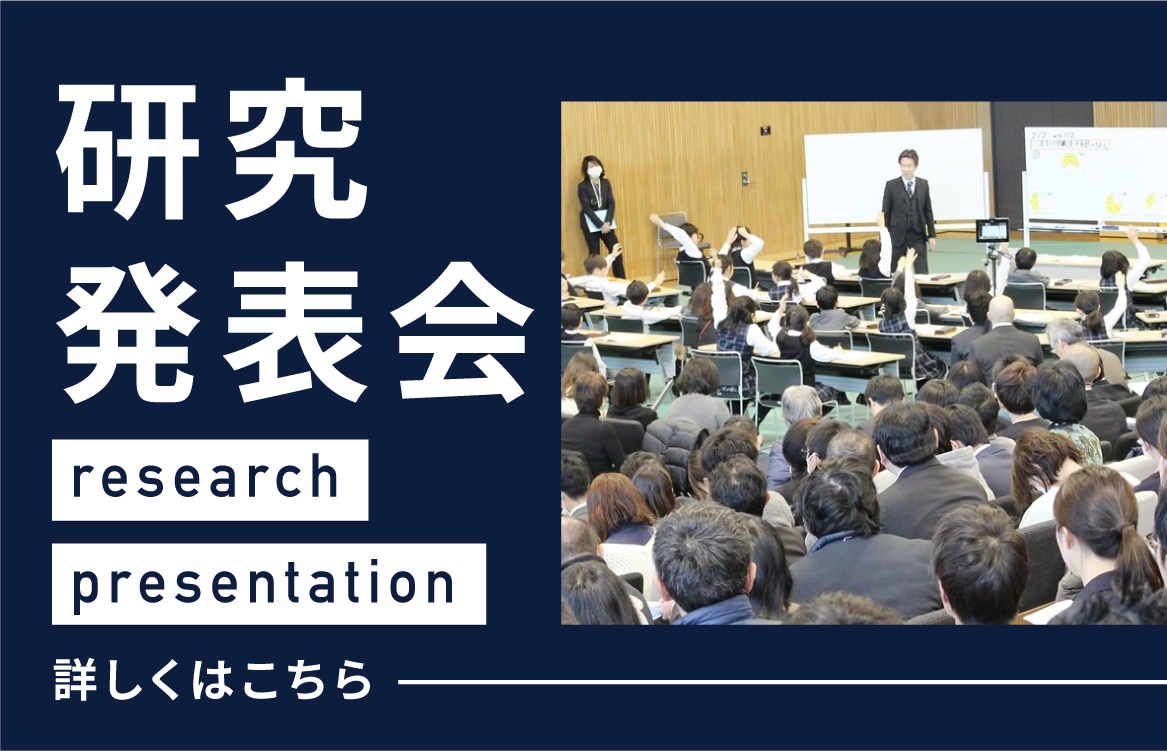 研究
発表会

research

presentation

詳しくはこちら